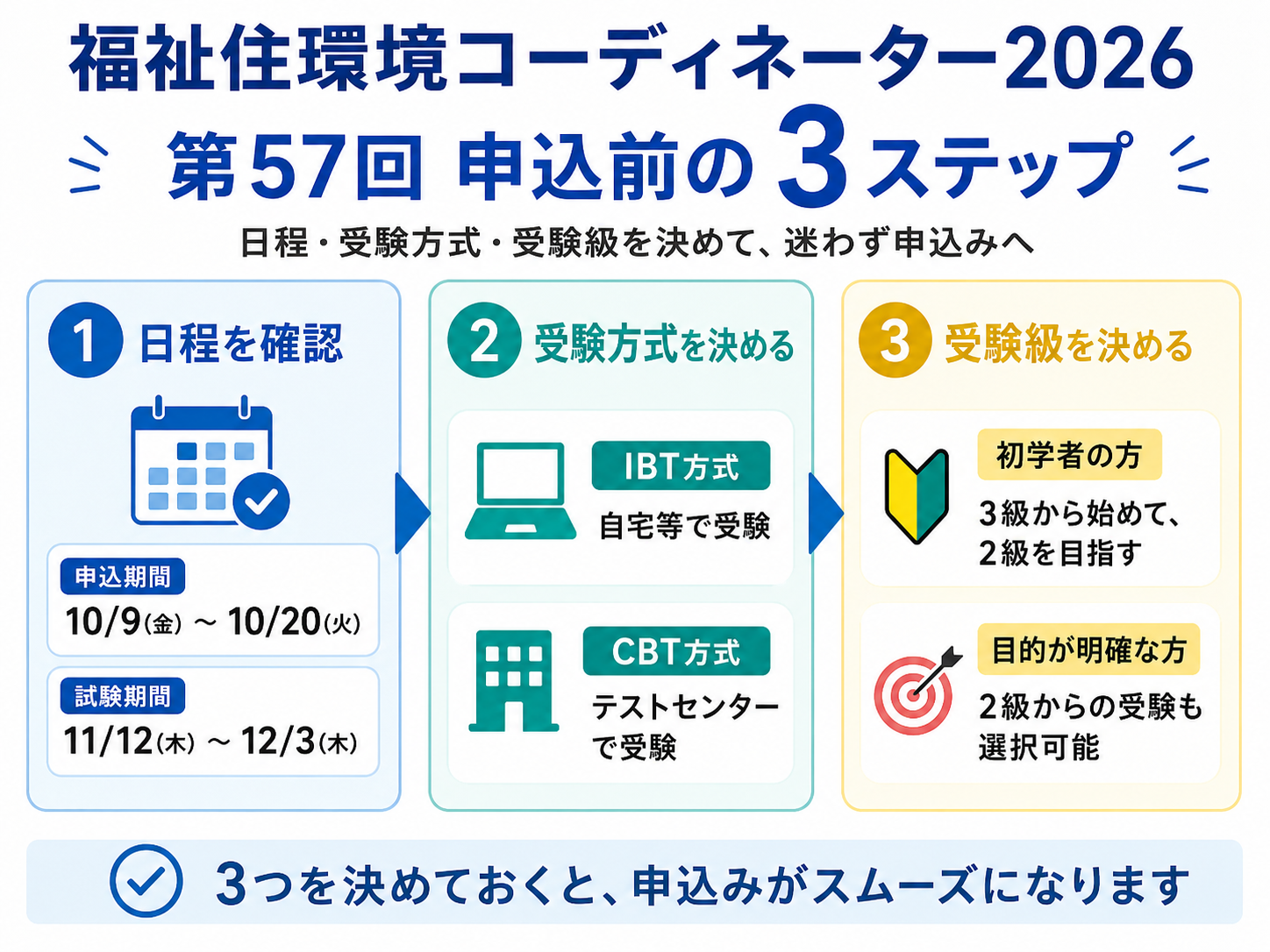 福祉住環境コーディネーター2026

第57回 申込前の3ステップ

日程・受験方式・受験級を決めて、迷わず申込みへ

1 日程を確認

申込期間
10/9(金) ~ 10/20(火)

試験期間
11/12(木) ~ 12/3(木)

2 受験方式を決める

IBT方式
自宅等で受験

CBT方式
テストセンターで受験

3 受験級を決める

初学者の方
3級から始めて、2級を目指す

目的が明確な方
2級からの受験も選択可能

3つを決めておくと、申込みがスムーズになります